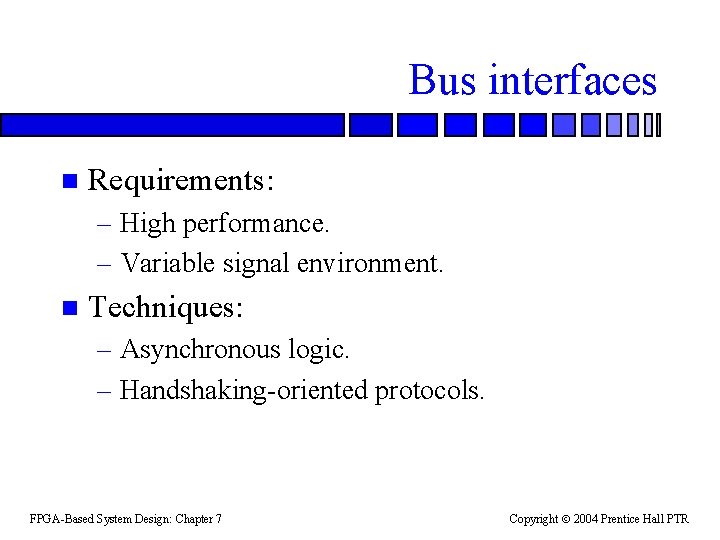 Bus interfaces

Requirements:

– High performance.

– Variable signal environment.

Techniques:

– Asynchronous logic.

– Handshaking-oriented protocols.

FPGA-Based System Design: Chapter 7

Copyright © 2004 Prentice Hall PTR